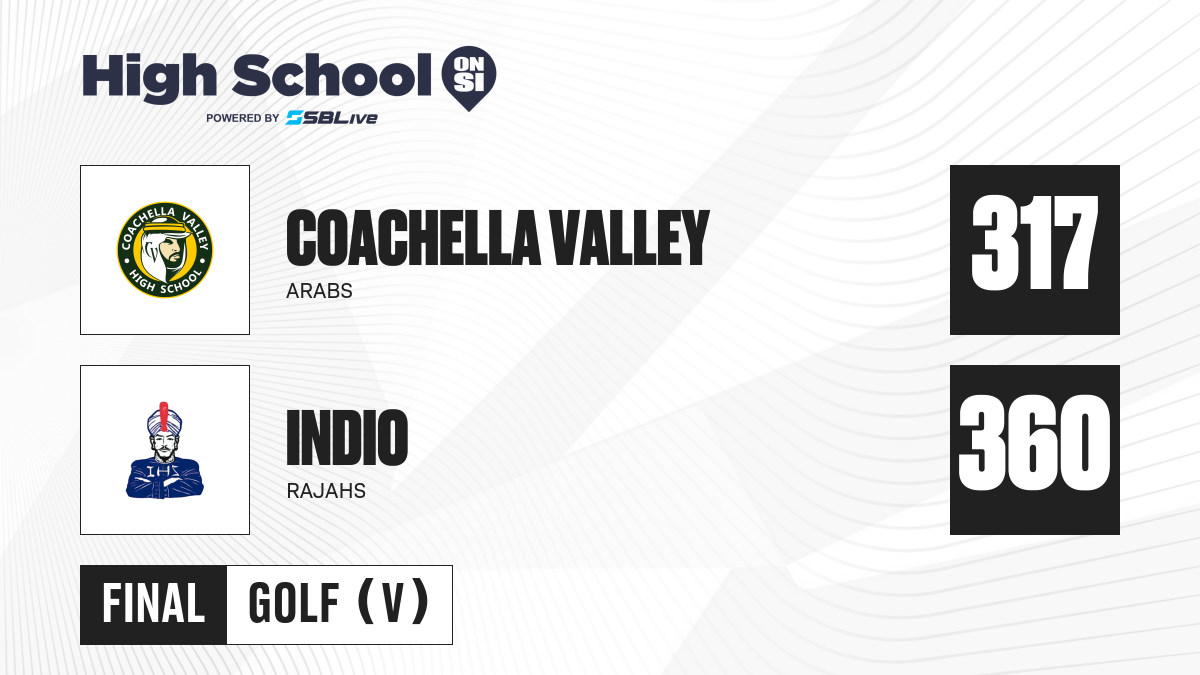 High School ON SI
POWERED BY SBLive

COACHELLA VALLEY HIGH SCHOOL

COACHELLA VALLEY
ARABS

317

IHS

INDIO
RAJAHS

360

FINAL GOLF (V)